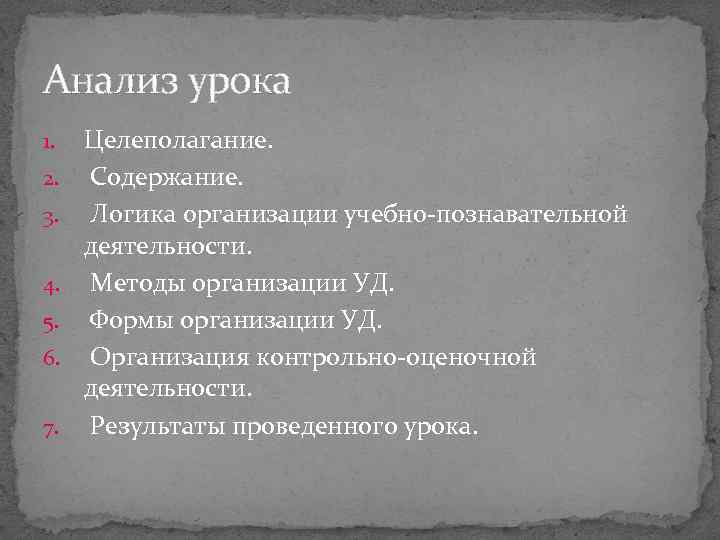 Анализ урока

1. Целеполагание.
2. Содержание.
3. Логика организации учебно-познавательной деятельности.
4. Методы организации УД.
5. Формы организации УД.
6. Организация контрольно-оценочной деятельности.
7. Результаты проведенного урока.